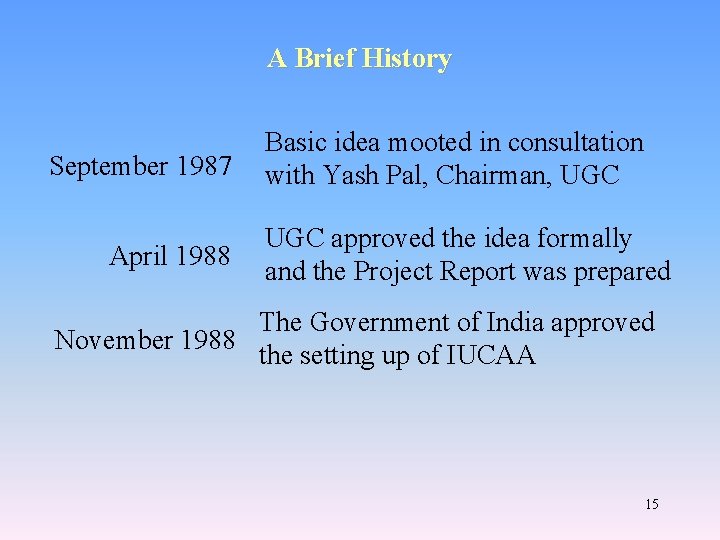 A Brief History

September 1987

Basic idea mooted in consultation with Yash Pal, Chairman, UGC

April 1988

UGC approved the idea formally and the Project Report was prepared

November 1988

The Government of India approved the setting up of IUCAA

15